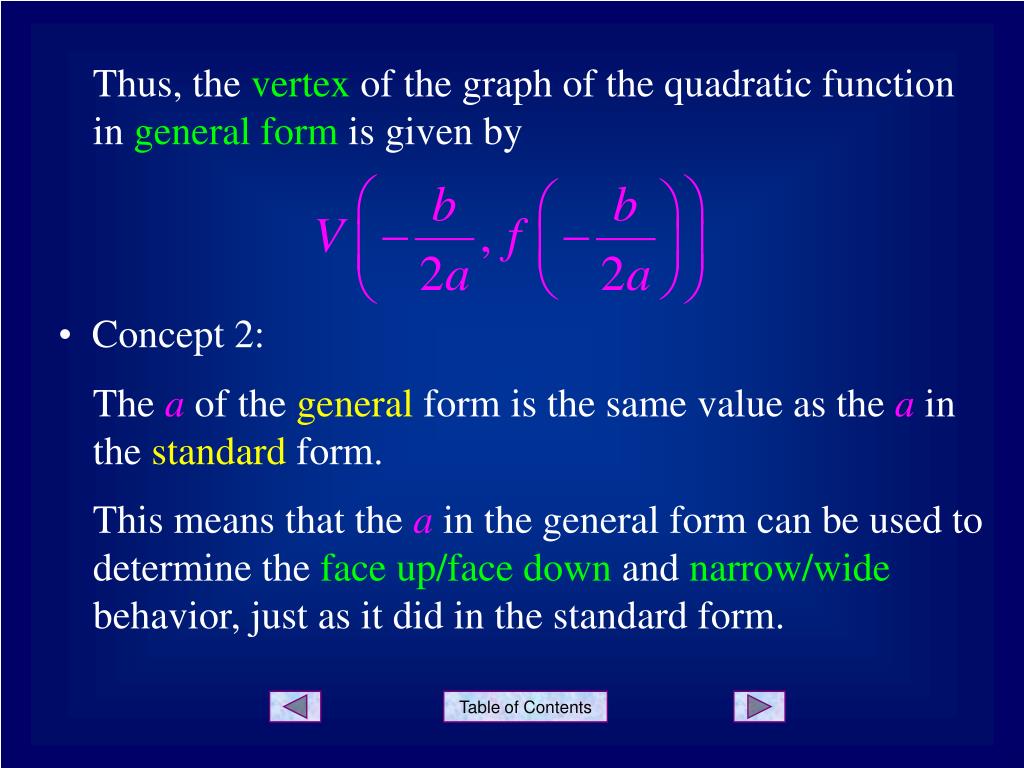 Thus, the vertex of the graph of the quadratic function in general form is given by

$V\left(-\frac{b}{2a}, f\left(-\frac{b}{2a}\right)\right)$

• Concept 2:

The $a$ of the general form is the same value as the $a$ in the standard form.

This means that the $a$ in the general form can be used to determine the face up/face down and narrow/wide behavior, just as it did in the standard form.

Table of Contents